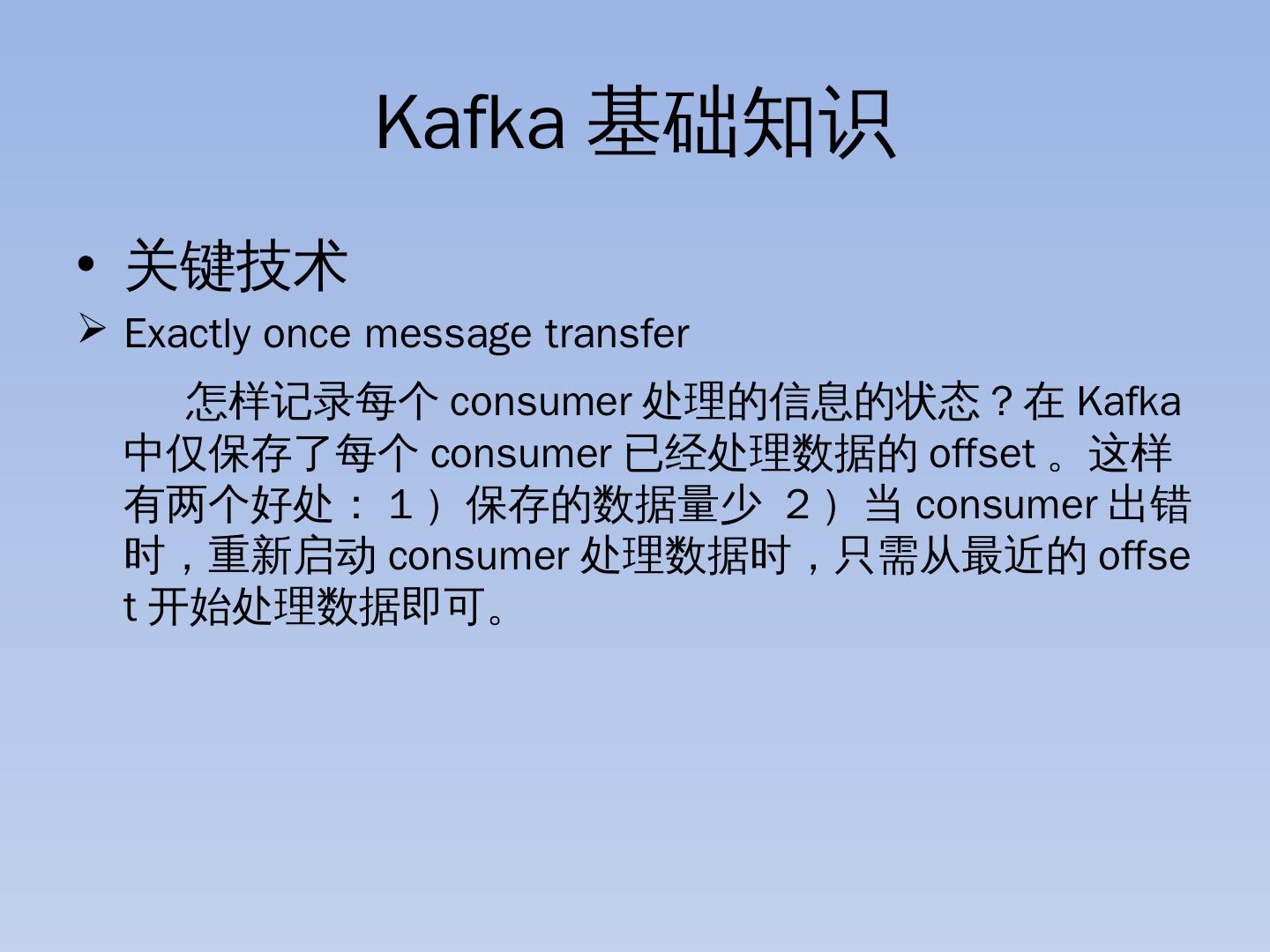 Kafka 基础知识

• 关键技术

➢ Exactly once message transfer

怎样记录每个 consumer 处理的信息的状态？在 Kafka 中仅保存了每个 consumer 已经处理数据的 offset 。这样有两个好处： 1 ）保存的数据量少 2 ）当 consumer 出错时，重新启动 consumer 处理数据时，只需从最近的 offset 开始处理数据即可。